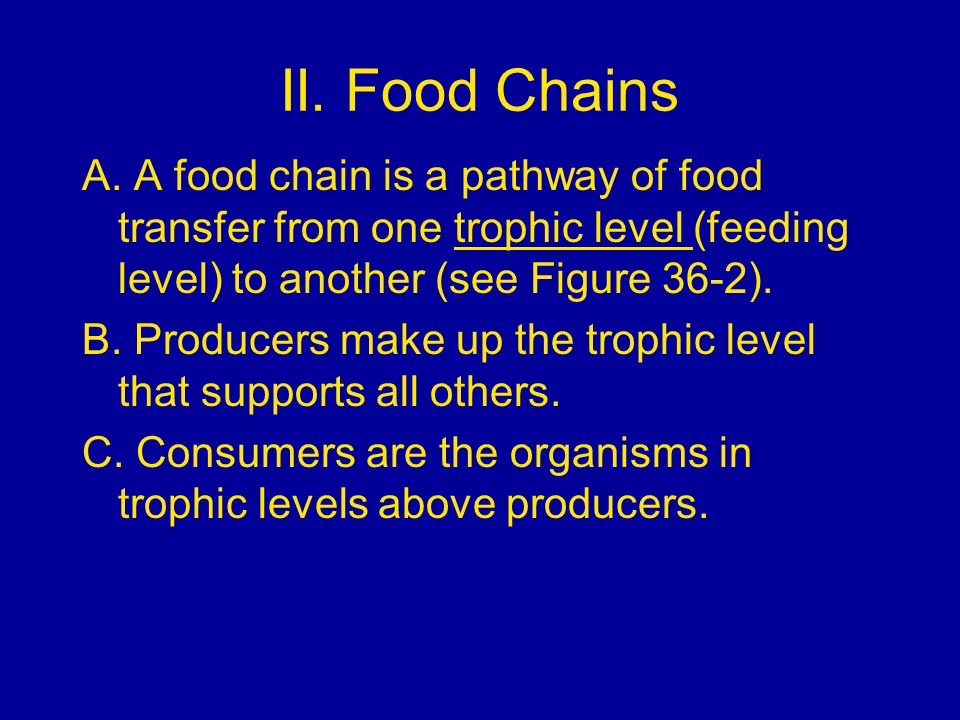 II. Food Chains

A. A food chain is a pathway of food transfer from one trophic level (feeding level) to another (see Figure 36-2).

B. Producers make up the trophic level that supports all others.

C. Consumers are the organisms in trophic levels above producers.